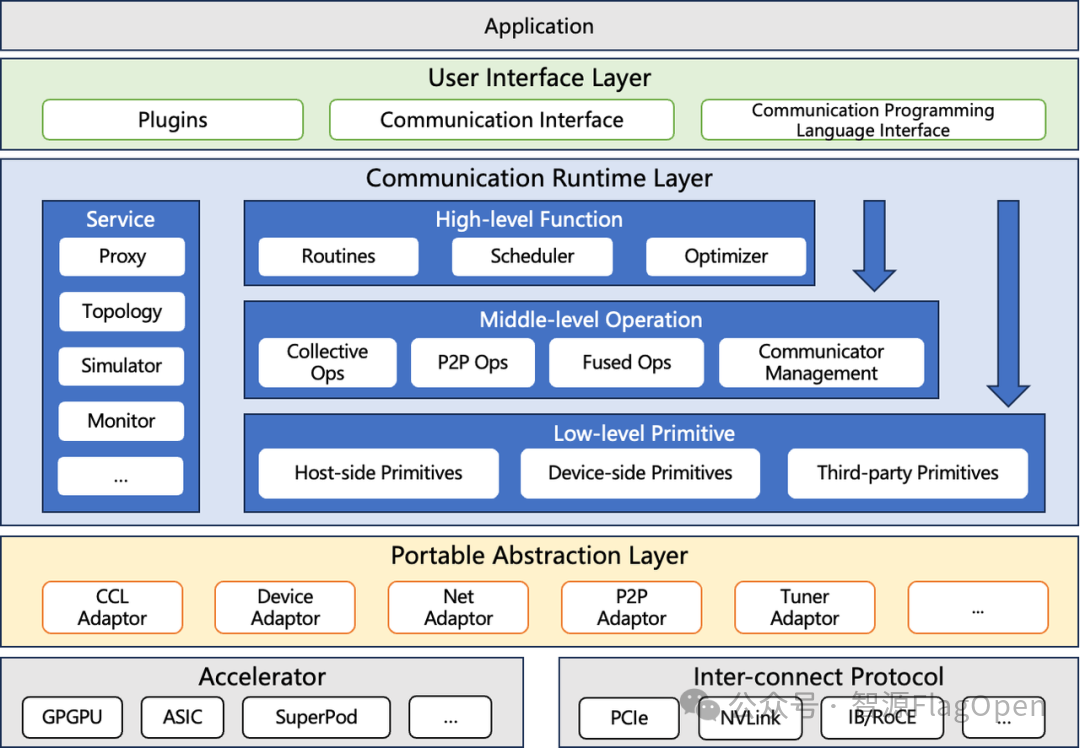 Application

User Interface Layer

Plugins

Communication Interface

Communication Programming Language Interface

Communication Runtime Layer

Service

Proxy

Topology

Simulator

Monitor

...

High-level Function

Routines

Scheduler

Optimizer

Middle-level Operation

Collective Ops

P2P Ops

Fused Ops

Communicator Management

Low-level Primitive

Host-side Primitives

Device-side Primitives

Third-party Primitives

Portable Abstraction Layer

CCL Adaptor

Device Adaptor

Net Adaptor

P2P Adaptor

Tuner Adaptor

...

Accelerator

GPGPU

ASIC

SuperPod

...

Inter-connect Protocol

PCIe

NVLink

IB/RoCE

...

公众号 · 智源FlagOpen